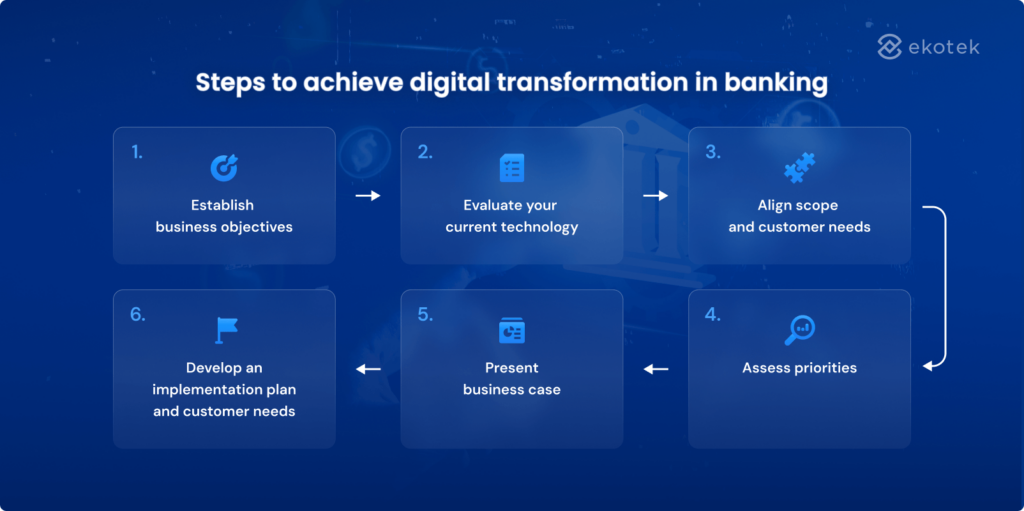 ekotek

Steps to achieve digital transformation in banking

1.
Establish business objectives

2.
Evaluate your current technology

3.
Align scope and customer needs

4.
Assess priorities

5.
Present business case

6.
Develop an implementation plan and customer needs